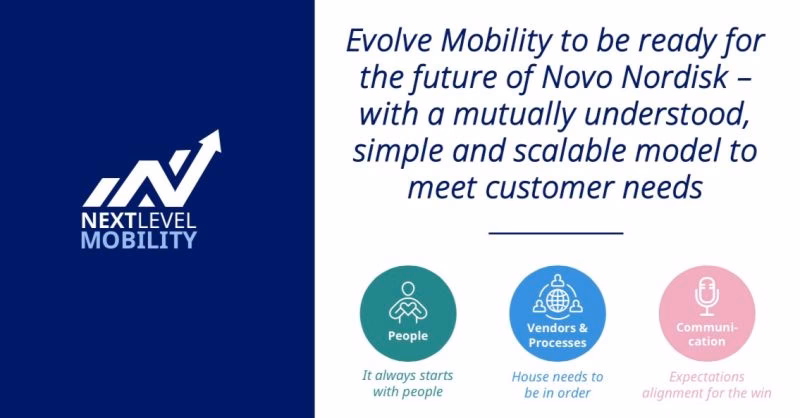 NEXTLEVEL
MOBILITY

Evolve Mobility to be ready for the future of Novo Nordisk – with a mutually understood, simple and scalable model to meet customer needs

People

It always starts with people

Vendors & Processes

House needs to be in order

Communication

Expectations alignment for the win